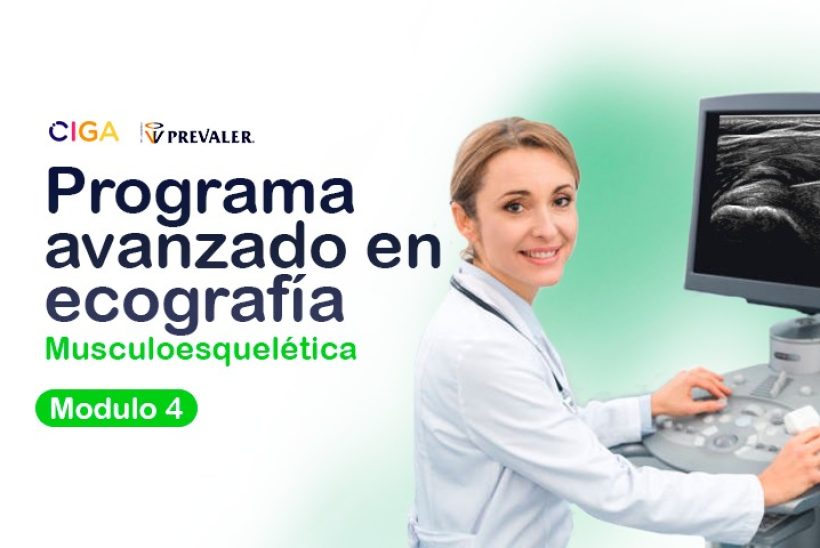 CIGA PREVALER

Programa avanzado en ecografía

Musculoesquelética

Modulo 4